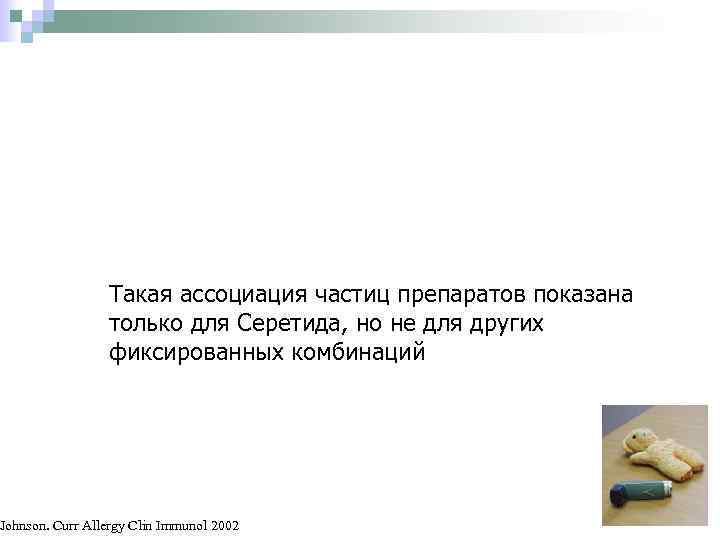 Такая ассоциация частиц препаратов показана только для Серетида, но не для других фиксированных комбинаций

Johnson. Curr Allergy Clin Immunol 2002